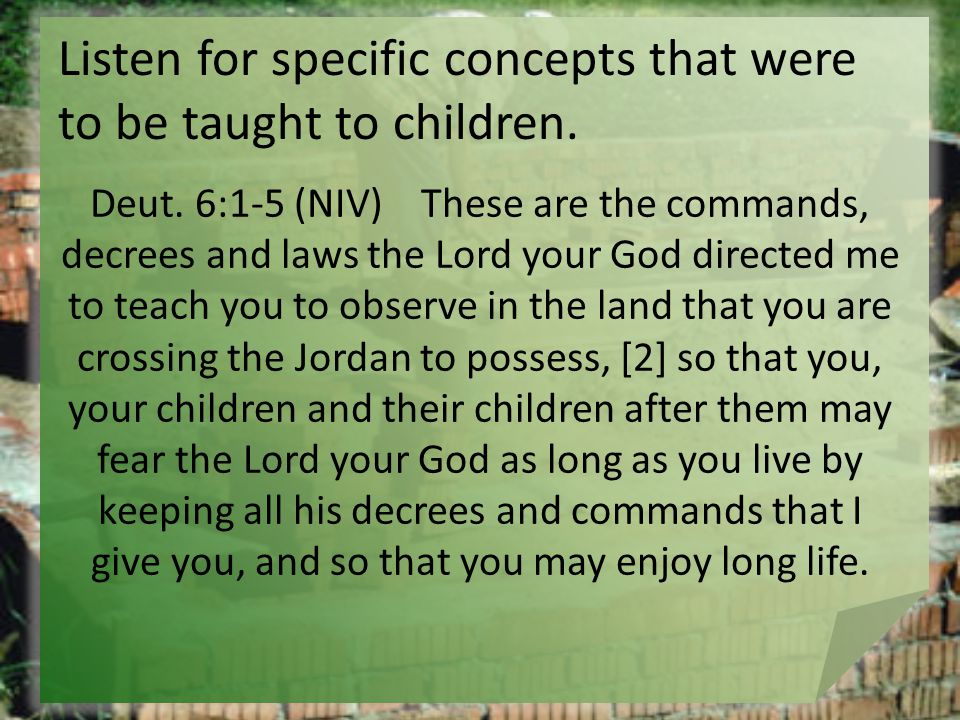 Listen for specific concepts that were to be taught to children.

Deut. 6:1-5 (NIV) These are the commands, decrees and laws the Lord your God directed me to teach you to observe in the land that you are crossing the Jordan to possess, [2] so that you, your children and their children after them may fear the Lord your God as long as you live by keeping all his decrees and commands that I give you, and so that you may enjoy long life.